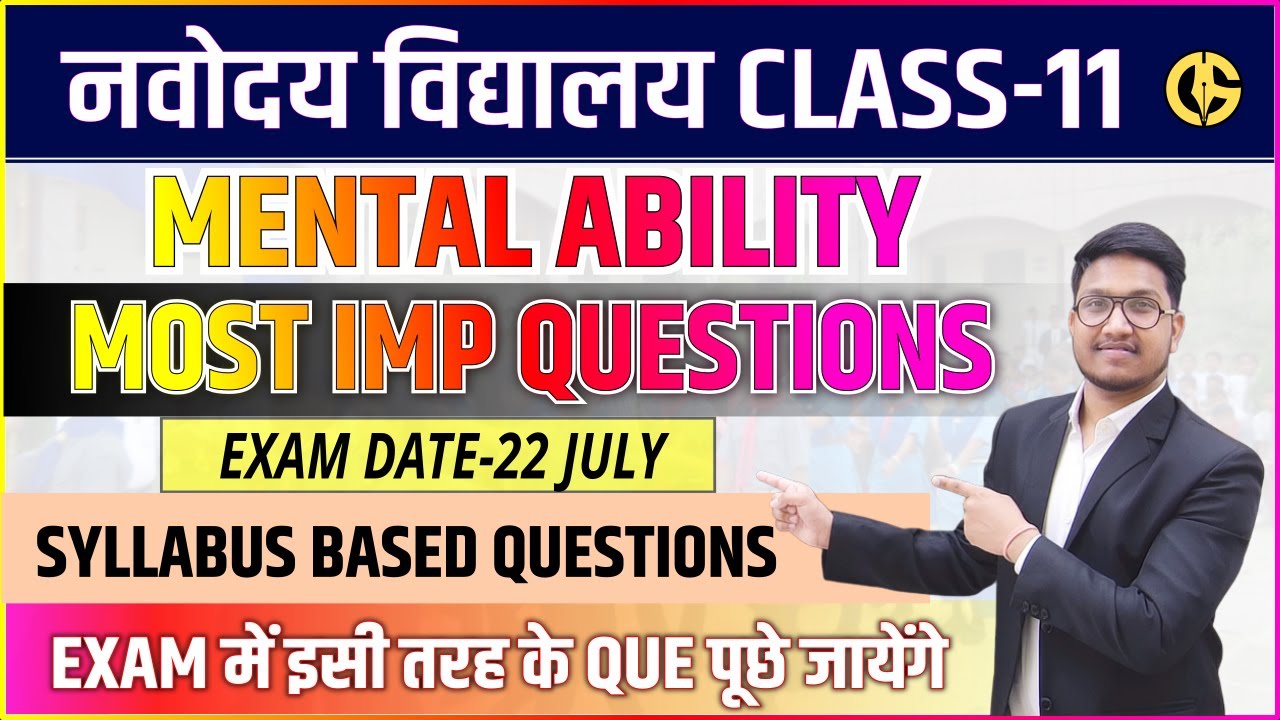 नवोदय विद्यालय CLASS-11

MENTAL ABILITY

MOST IMP QUESTIONS

EXAM DATE-22 JULY

SYLLABUS BASED QUESTIONS

EXAM में इसी तरह के QUE पूछे जायेंगे